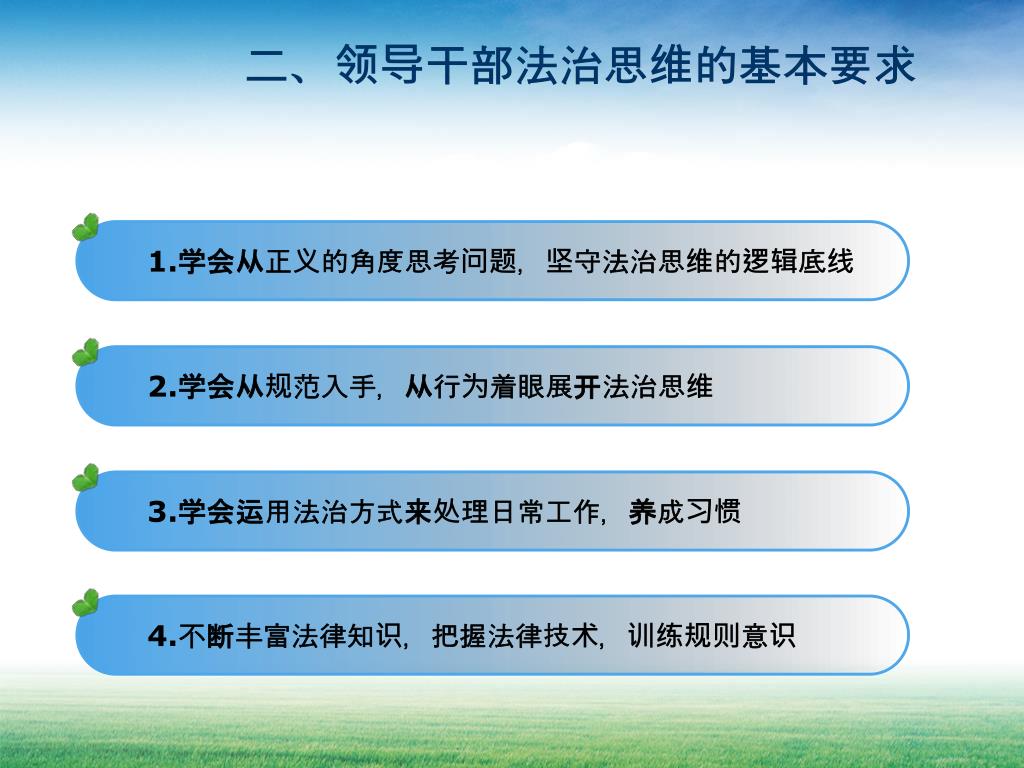 二、领导干部法治思维的基本要求

1.学会从正义的角度思考问题，坚守法治思维的逻辑底线

2.学会从规范入手，从行为着眼展开法治思维

3.学会运用法治方式来处理日常工作，养成习惯

4.不断丰富法律知识，把握法律技术，训练规则意识